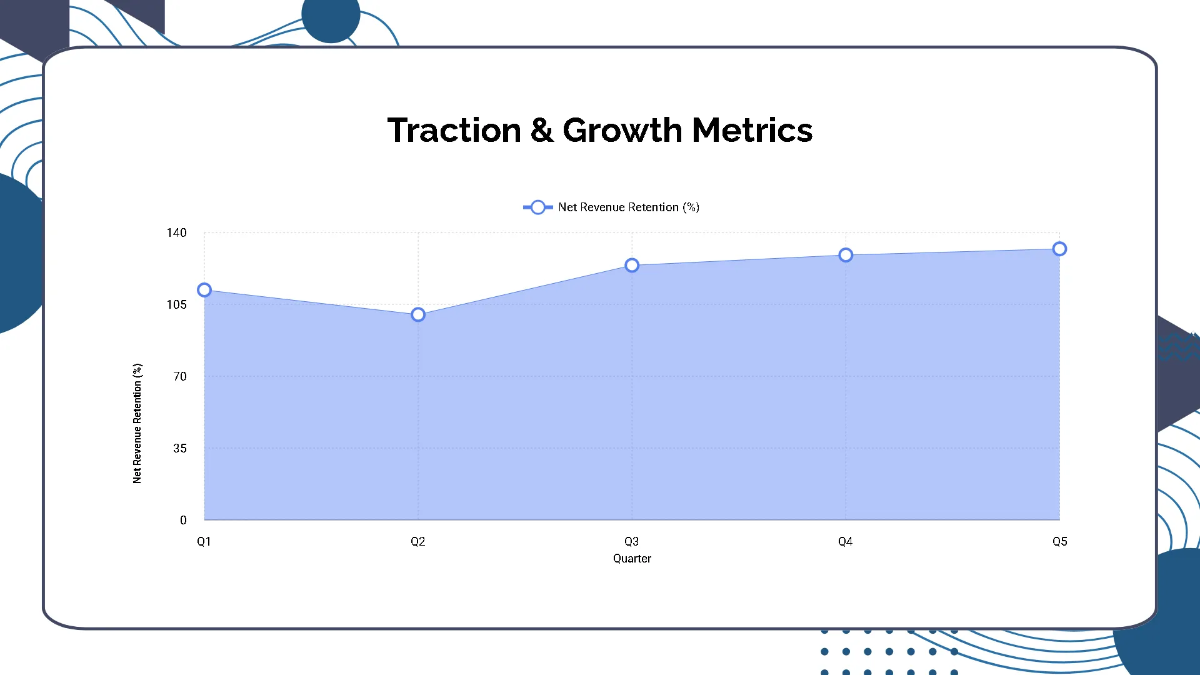 Traction & Growth Metrics

Net Revenue Retention (%)

140
105
70
35
0

Net Revenue Retention (%)

Q1
Q2
Q3
Q4
Q5
Quarter